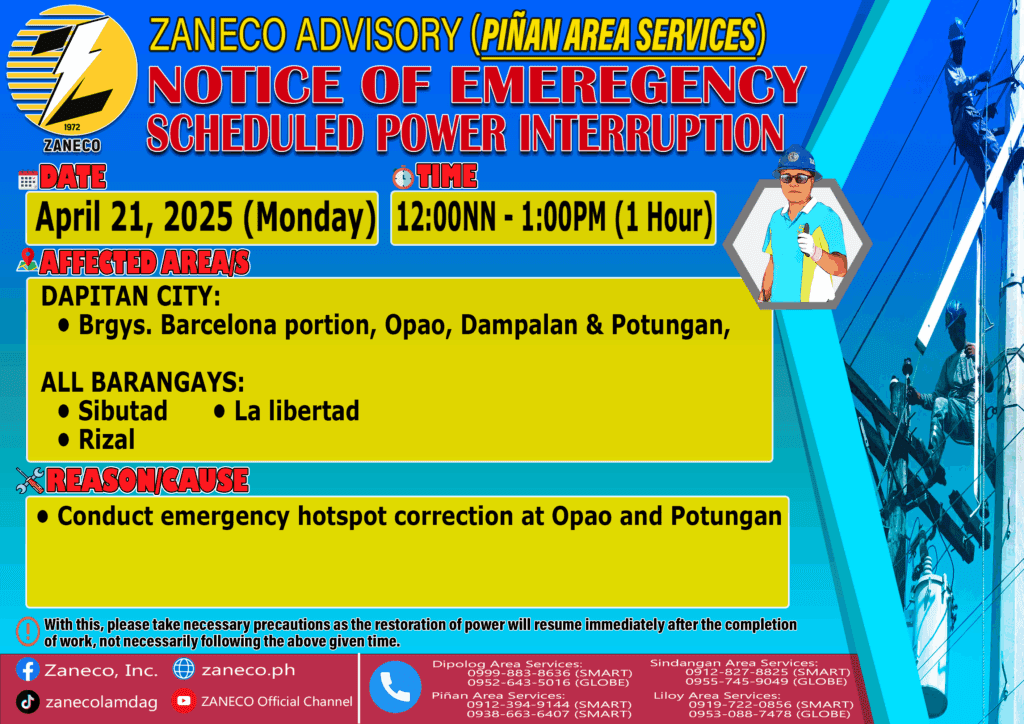 1972
ZANECO

ZANECO ADVISORY (PIÑAN AREA SERVICES)
NOTICE OF EMERGENCY
SCHEDULED POWER INTERRUPTION

DATE
April 21, 2025 (Monday)

TIME
12:00NN - 1:00PM (1 Hour)

AFFECTED AREA/S
DAPITAN CITY:
• Brgys. Barcelona portion, Opao, Dampalan & Potungan,

ALL BARANGAYS:
• Sibutad • La libertad
• Rizal

REASON/CAUSE
• Conduct emergency hotspot correction at Opao and Potungan

With this, please take necessary precautions as the restoration of power will resume immediately after the completion of work, not necessarily following the above given time.

Zaneco, Inc.
zaneco.ph
zanecolamdag
ZANECO Official Channel

Dipolog Area Services:
0999-883-8636 (SMART)
0952-643-5016 (GLOBE)
Piñan Area Services:
0912-394-9144 (SMART)
0938-663-6407 (SMART)
Sindangan Area Services:
0912-827-8825 (SMART)
0955-745-9049 (GLOBE)
Liloy Area Services:
0919-722-0856 (SMART)
0953-088-7478 (GLOBE)